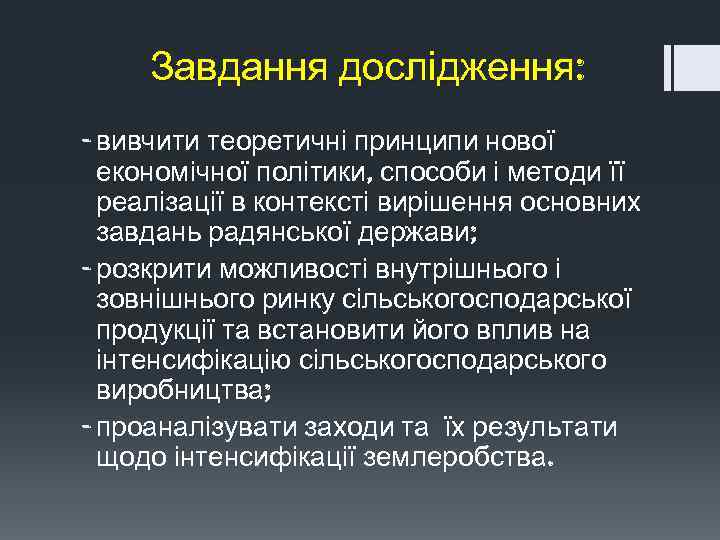 Завдання дослідження:

- вивчити теоретичні принципи нової економічної політики, способи і методи її реалізації в контексті вирішення основних завдань радянської держави;
- розкрити можливості внутрішнього і зовнішнього ринку сільськогосподарської продукції та встановити його вплив на інтенсифікацію сільськогосподарського виробництва;
- проаналізувати заходи та їх результати щодо інтенсифікації землеробства.